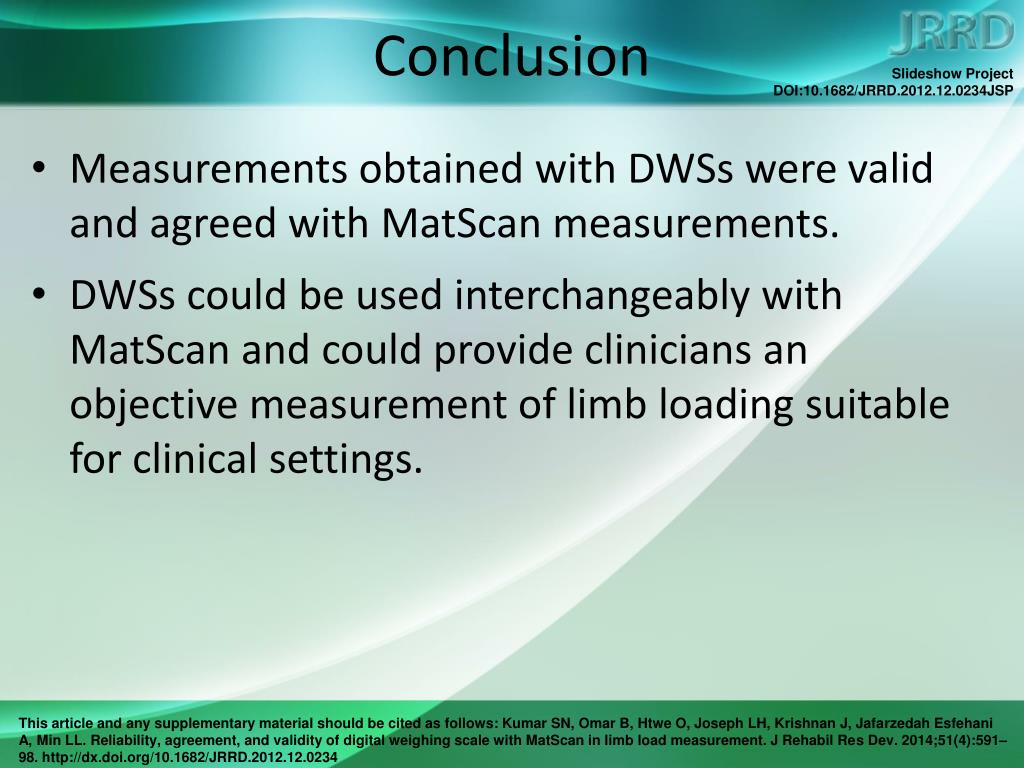 Conclusion

JRRD

Slideshow Project
DOI:10.1682/JRRD.2012.12.0234JSP

• Measurements obtained with DWSs were valid and agreed with MatScan measurements.

• DWSs could be used interchangeably with MatScan and could provide clinicians an objective measurement of limb loading suitable for clinical settings.

This article and any supplementary material should be cited as follows: Kumar SN, Omar B, Htwe O, Joseph LH, Krishnan J, Jafarzedah Esfehani A, Min LL. Reliability, agreement, and validity of digital weighing scale with MatScan in limb load measurement. J Rehabil Res Dev. 2014;51(4):591–98. http://dx.doi.org/10.1682/JRRD.2012.12.0234